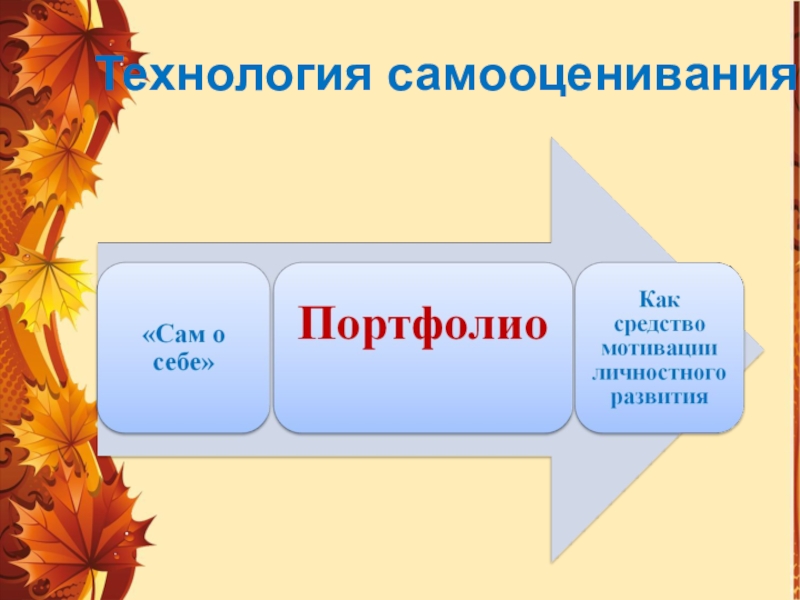 Технология самооценивания

«Сам о себе»

Портфолио

Как средство мотивации личностного развития